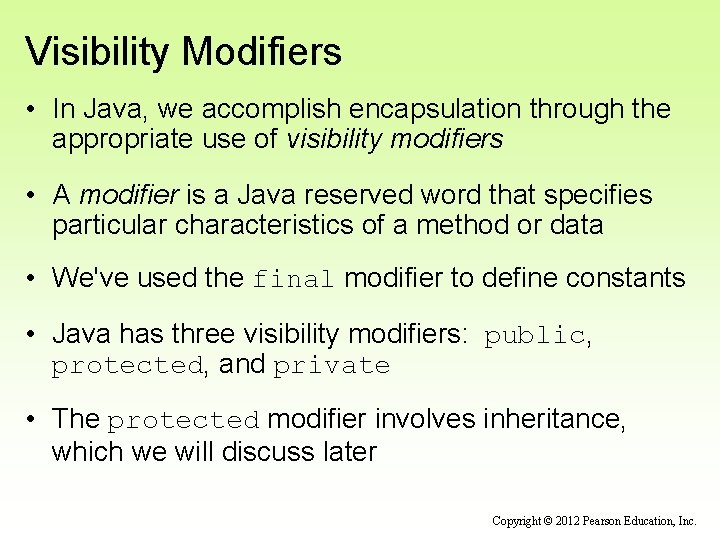 Visibility Modifiers

• In Java, we accomplish encapsulation through the appropriate use of visibility modifiers

• A modifier is a Java reserved word that specifies particular characteristics of a method or data

• We've used the final modifier to define constants

• Java has three visibility modifiers: public, protected, and private

• The protected modifier involves inheritance, which we will discuss later

Copyright © 2012 Pearson Education, Inc.